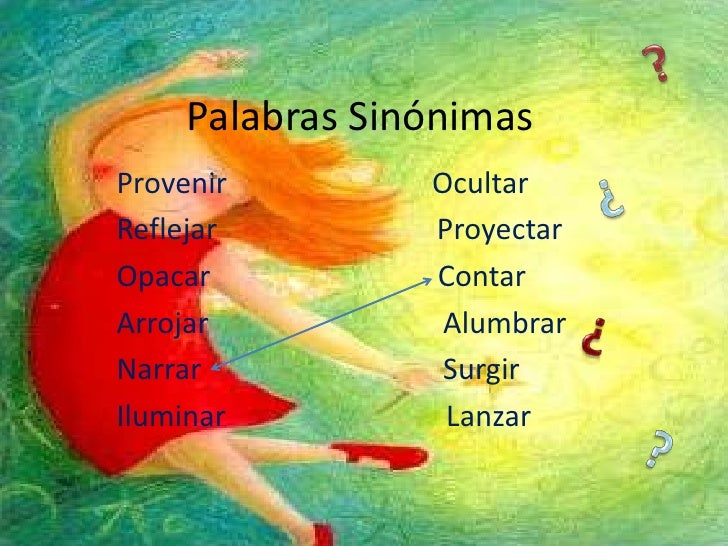 Palabras Sinónimas

Provenir
Reflejar
Opacar
Arrojar
Narrar
Iluminar

Ocultar
Proyectar
Contar
Alumbrar
Surgir
Lanzar

?
¿
¿
?